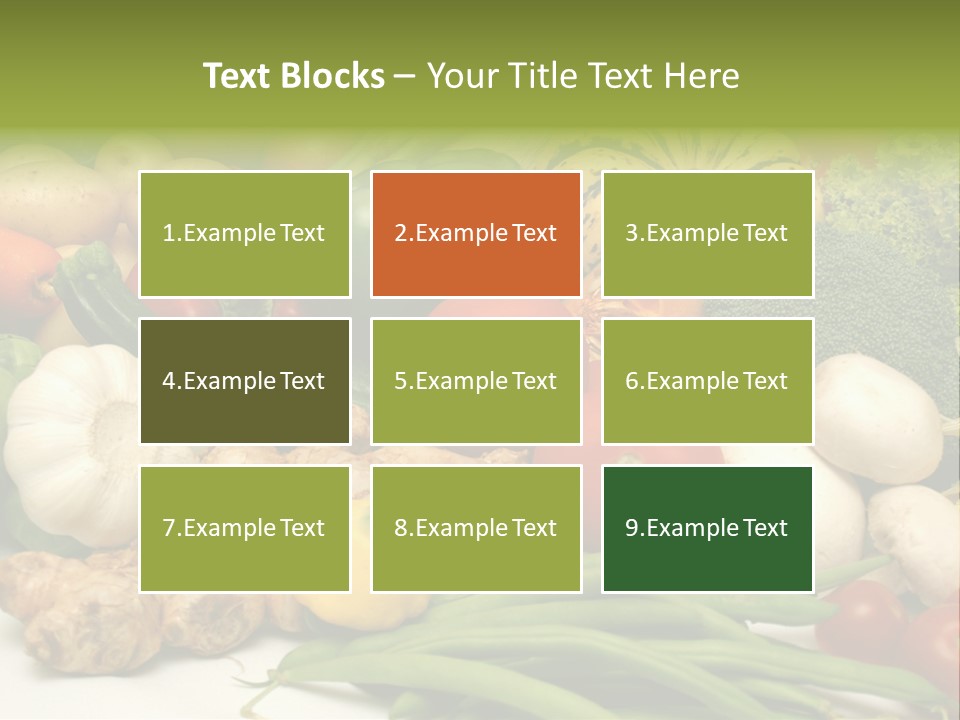 Text Blocks – Your Title Text Here

1.Example Text

2.Example Text

3.Example Text

4.Example Text

5.Example Text

6.Example Text

7.Example Text

8.Example Text

9.Example Text